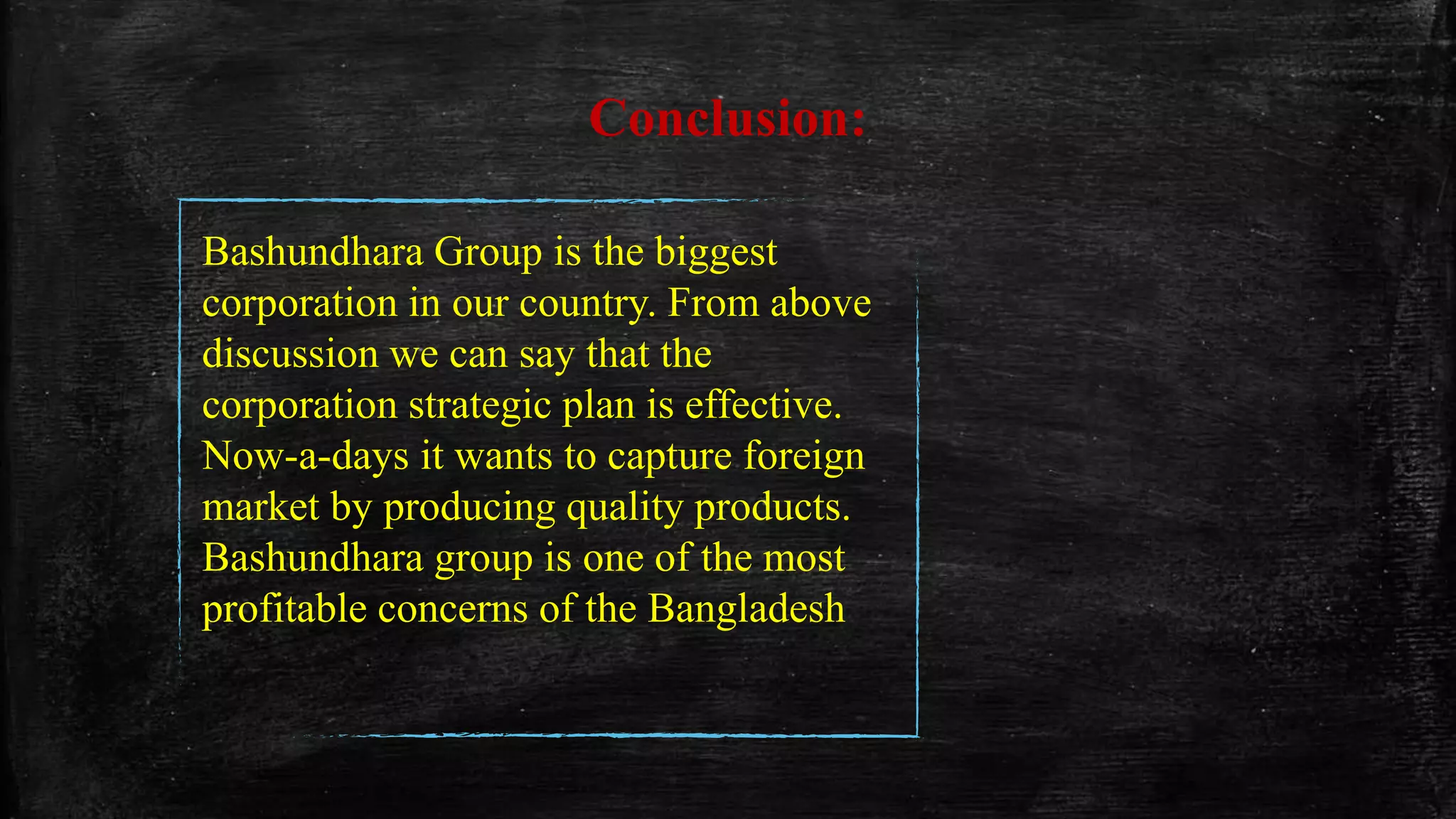 Conclusion:

Bashundhara Group is the biggest corporation in our country. From above discussion we can say that the corporation strategic plan is effective. Now-a-days it wants to capture foreign market by producing quality products. Bashundhara group is one of the most profitable concerns of the Bangladesh